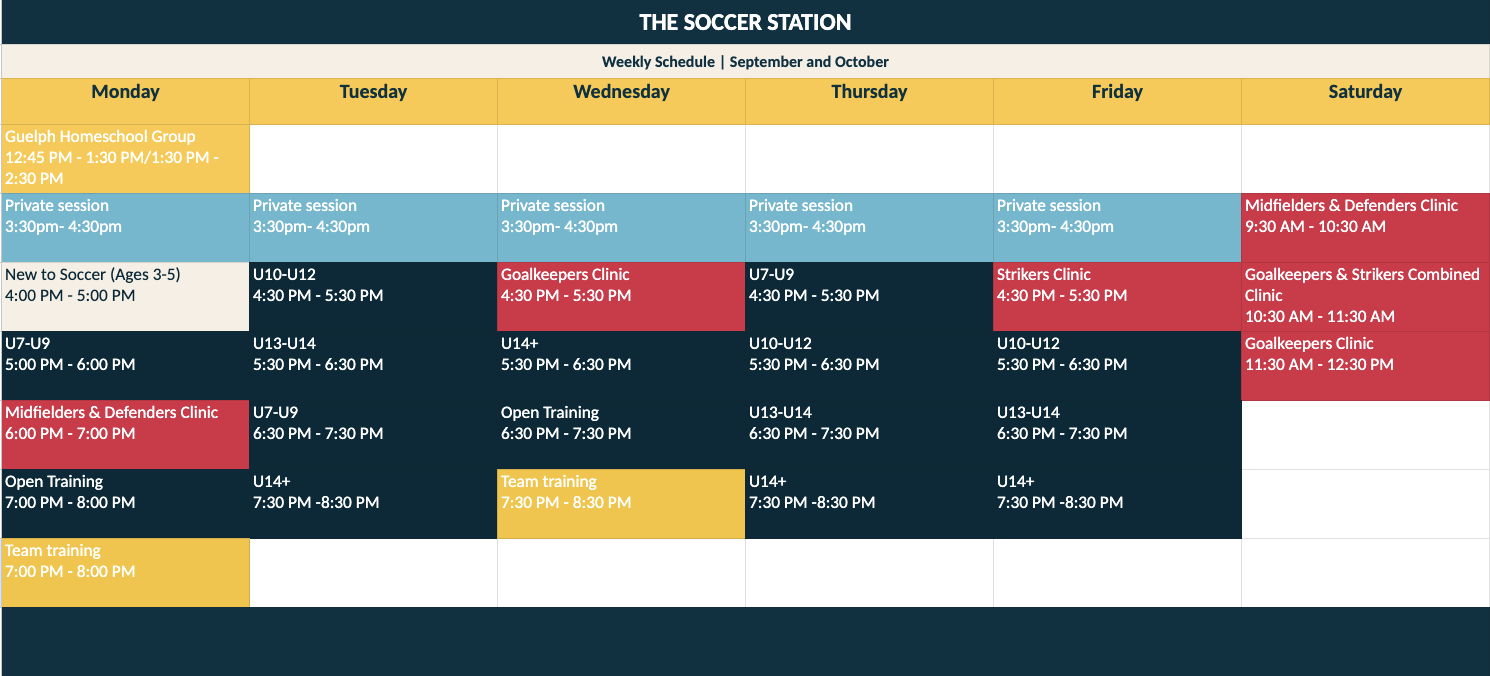 THE SOCCER STATION

Weekly Schedule | September and October

| Monday | Tuesday | Wednesday | Thursday | Friday | Saturday |
|---|---|---|---|---|---|
| Guelph Homeschool Group 12:45 PM - 1:30 PM/1:30 PM - 2:30 PM | | | | | |
| Private session 3:30pm- 4:30pm | Private session 3:30pm- 4:30pm | Private session 3:30pm- 4:30pm | Private session 3:30pm- 4:30pm | Private session 3:30pm- 4:30pm | Midfielders & Defenders Clinic 9:30 AM - 10:30 AM |
| New to Soccer (Ages 3-5) 4:00 PM - 5:00 PM | U10-U12 4:30 PM - 5:30 PM | Goalkeepers Clinic 4:30 PM - 5:30 PM | U7-U9 4:30 PM - 5:30 PM | Strikers Clinic 4:30 PM - 5:30 PM | Goalkeepers & Strikers Combined Clinic 10:30 AM - 11:30 AM |
| U7-U9 5:00 PM - 6:00 PM | U13-U14 5:30 PM - 6:30 PM | U14+ 5:30 PM - 6:30 PM | U10-U12 5:30 PM - 6:30 PM | U10-U12 5:30 PM - 6:30 PM | Goalkeepers Clinic 11:30 AM - 12:30 PM |
| Midfielders & Defenders Clinic 6:00 PM - 7:00 PM | U7-U9 6:30 PM - 7:30 PM | Open Training 6:30 PM - 7:30 PM | U13-U14 6:30 PM - 7:30 PM | U13-U14 6:30 PM - 7:30 PM | |
| Open Training 7:00 PM - 8:00 PM | U14+ 7:30 PM -8:30 PM | Team training 7:30 PM - 8:30 PM | U14+ 7:30 PM -8:30 PM | U14+ 7:30 PM -8:30 PM | |
| Team training 7:00 PM - 8:00 PM | | | | | |